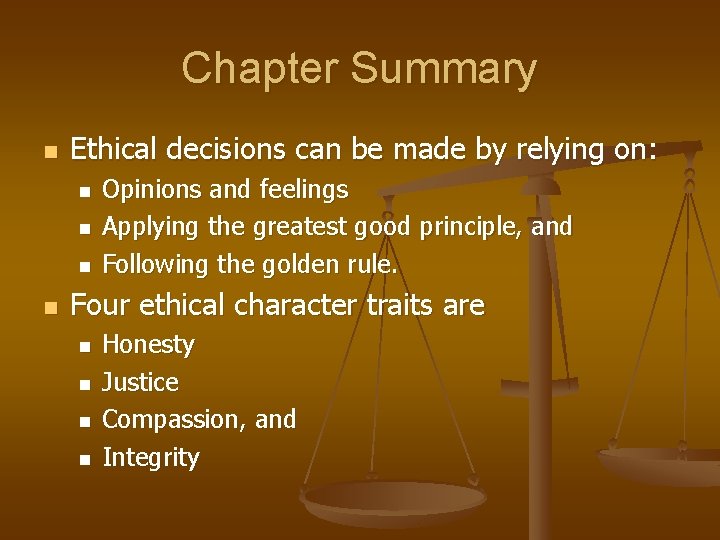 Chapter Summary

- Ethical decisions can be made by relying on:
  - Opinions and feelings
  - Applying the greatest good principle, and
  - Following the golden rule.
- Four ethical character traits are
  - Honesty
  - Justice
  - Compassion, and
  - Integrity